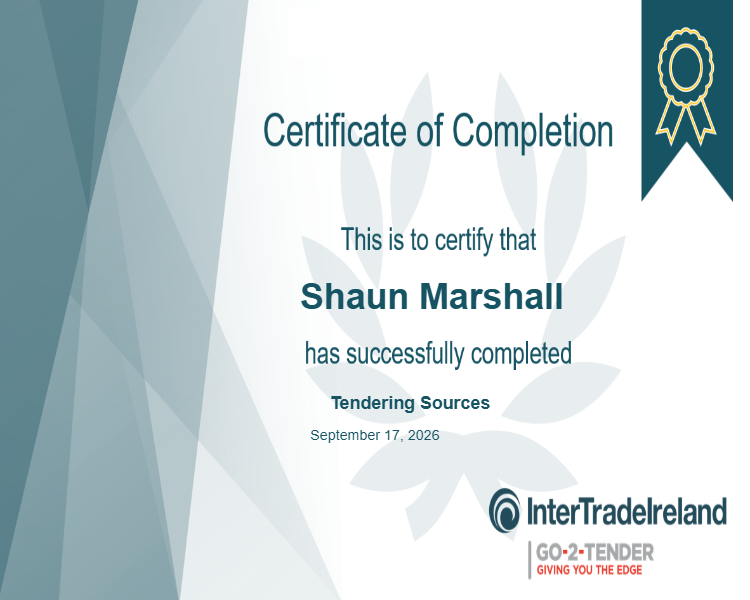 Certificate of Completion

This is to certify that

Shaun Marshall

has successfully completed

Tendering Sources

September 17, 2026

InterTradeIreland

GO-2-TENDER
GIVING YOU THE EDGE